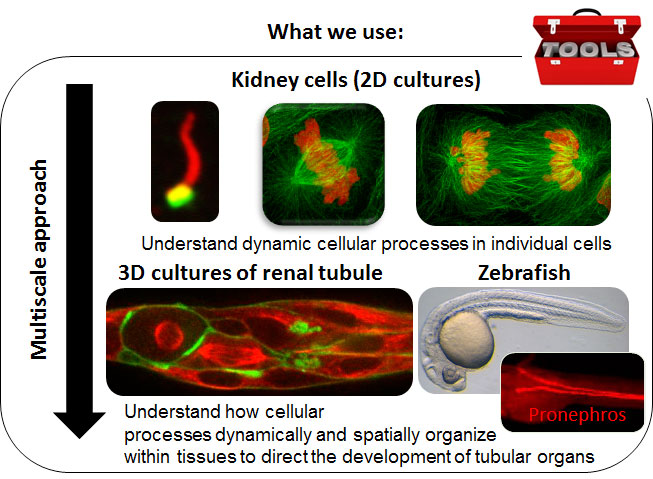 What we use:

TOOLS

Multiscale approach

Kidney cells (2D cultures)

Understand dynamic cellular processes in individual cells

3D cultures of renal tubule

Zebrafish

Pronephros

Understand how cellular processes dynamically and spatially organize within tissues to direct the development of tubular organs